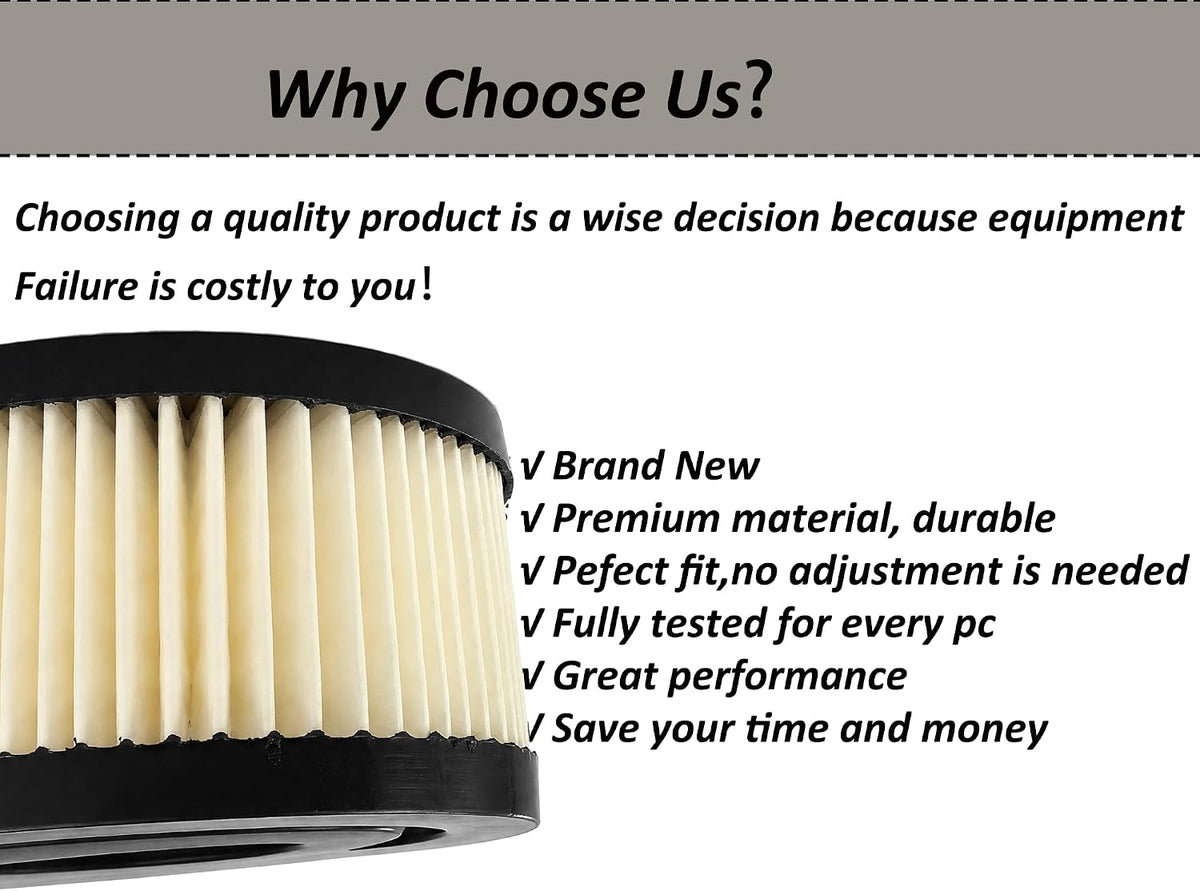 Why Choose Us?

Choosing a quality product is a wise decision because equipment Failure is costly to you!

√ Brand New
√ Premium material, durable
√ Pefect fit,no adjustment is needed
√ Fully tested for every pc
√ Great performance
√ Save your time and money